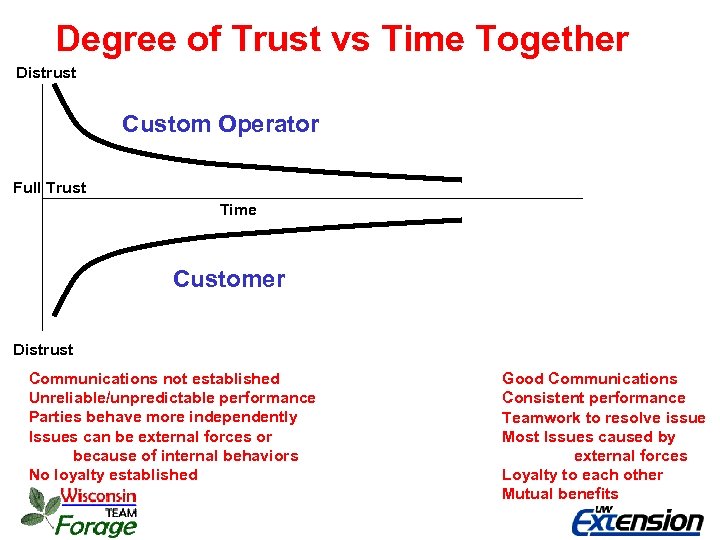 Degree of Trust vs Time Together

Distrust

Custom Operator

Full Trust

Time

Customer

Distrust

Communications not established
Unreliable/unpredictable performance
Parties behave more independently
Issues can be external forces or because of internal behaviors
No loyalty established

Good Communications
Consistent performance
Teamwork to resolve issue
Most Issues caused by external forces
Loyalty to each other
Mutual benefits

Wisconsin TEAM Forage

UW Extension